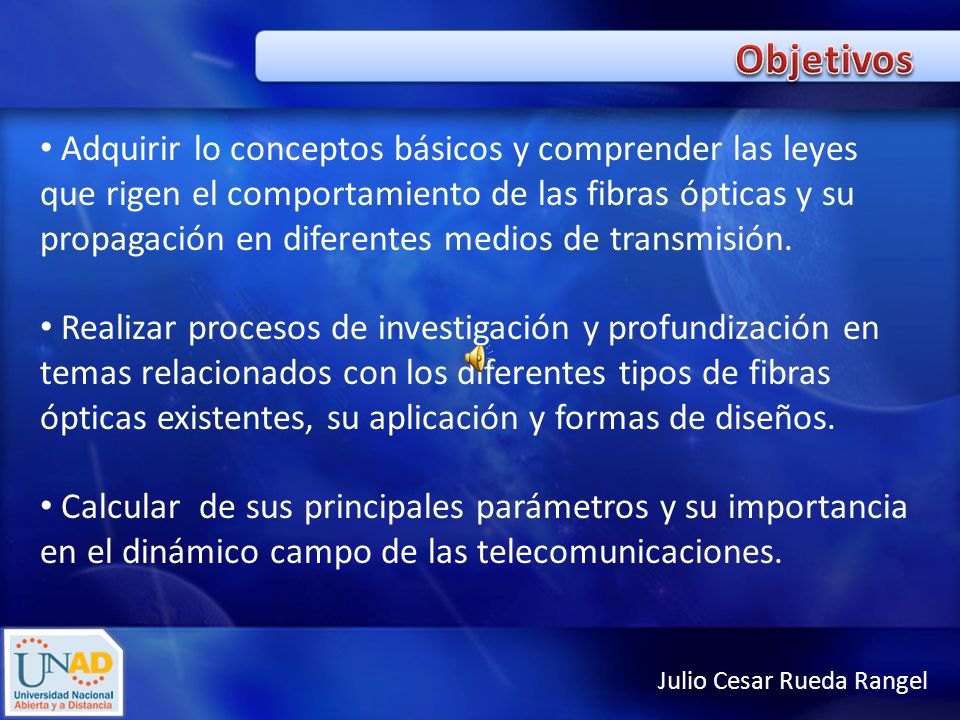 Objetivos

• Adquirir lo conceptos básicos y comprender las leyes que rigen el comportamiento de las fibras ópticas y su propagación en diferentes medios de transmisión.

• Realizar procesos de investigación y profundización en temas relacionados con los diferentes tipos de fibras ópticas existentes, su aplicación y formas de diseños.

• Calcular de sus principales parámetros y su importancia en el dinámico campo de las telecomunicaciones.

UNAD
Universidad Nacional Abierta y a Distancia

Julio Cesar Rueda Rangel